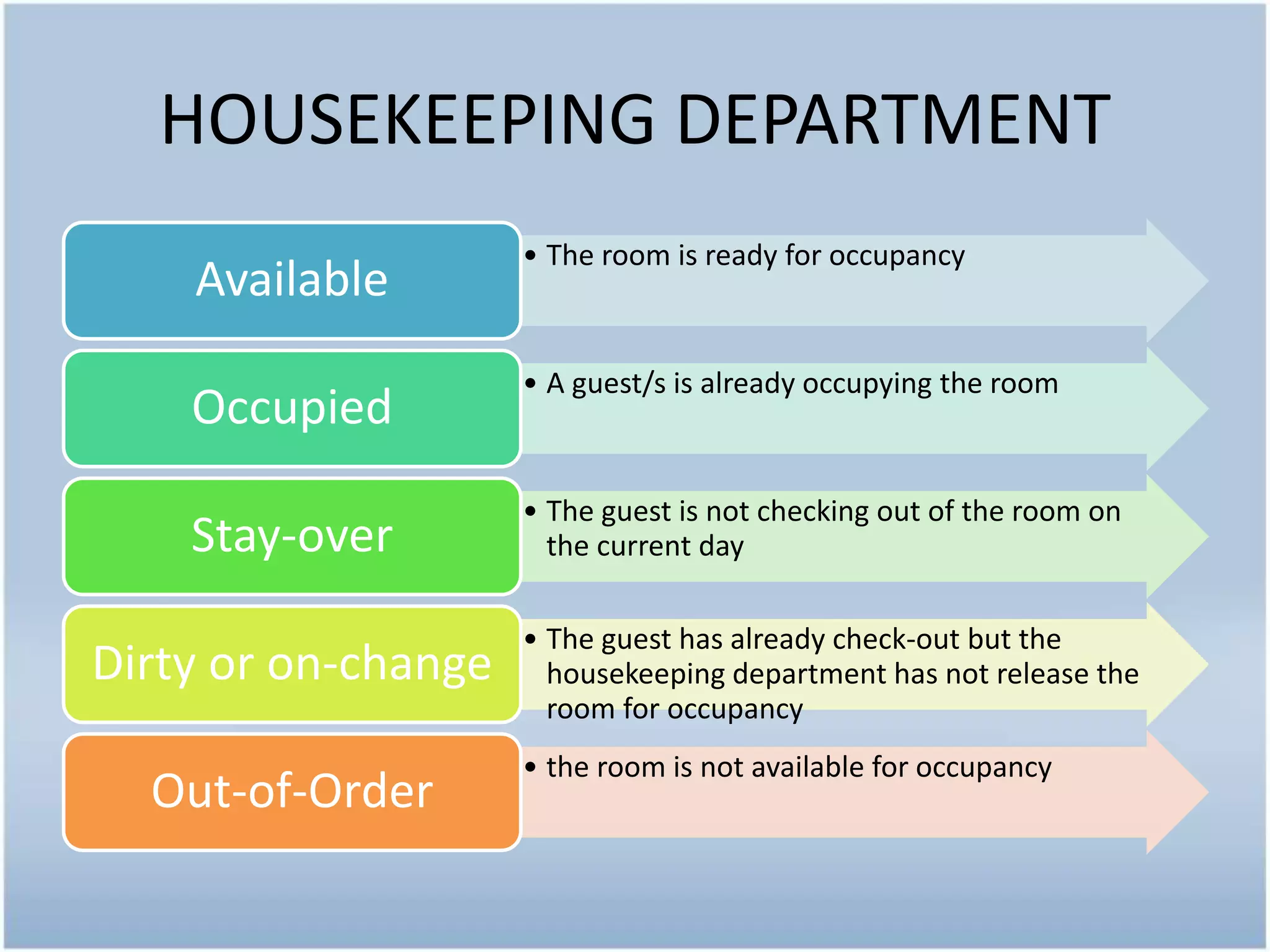 HOUSEKEEPING DEPARTMENT

Available

• The room is ready for occupancy

Occupied

• A guest/s is already occupying the room

Stay-over

• The guest is not checking out of the room on the current day

Dirty or on-change

• The guest has already check-out but the housekeeping department has not release the room for occupancy

Out-of-Order

• the room is not available for occupancy